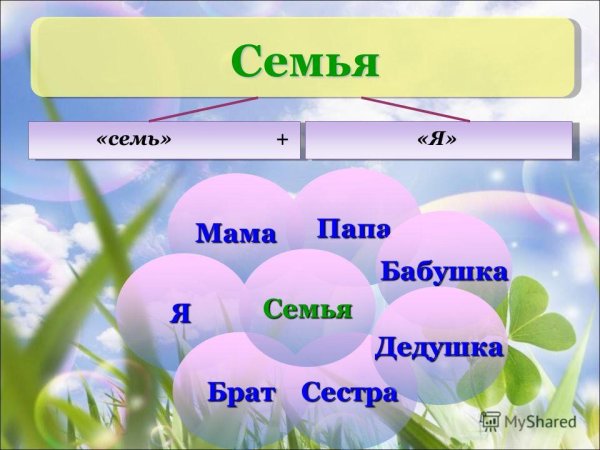 Семья

«семь» +

«Я»

Мама

Папа

Бабушка

Я

Семья

Дедушка

Брат

Сестра

MyShared